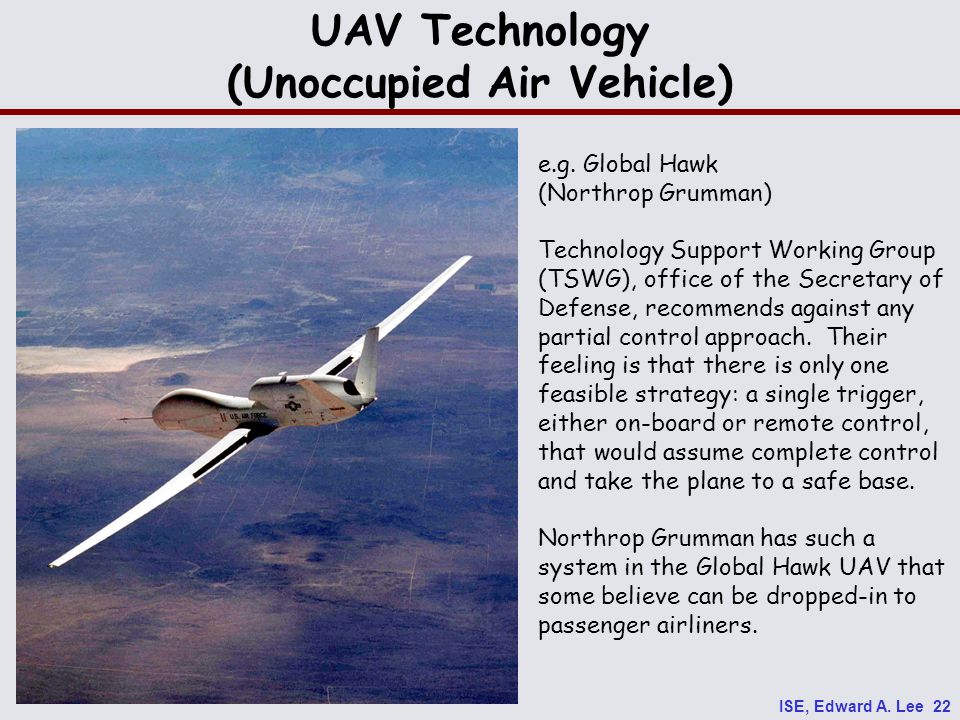 UAV Technology
(Unoccupied Air Vehicle)

U.S. AIR FORCE

e.g. Global Hawk
(Northrop Grumman)

Technology Support Working Group (TSWG), office of the Secretary of Defense, recommends against any partial control approach. Their feeling is that there is only one feasible strategy: a single trigger, either on-board or remote control, that would assume complete control and take the plane to a safe base.

Northrop Grumman has such a system in the Global Hawk UAV that some believe can be dropped-in to passenger airliners.

ISE, Edward A. Lee 22